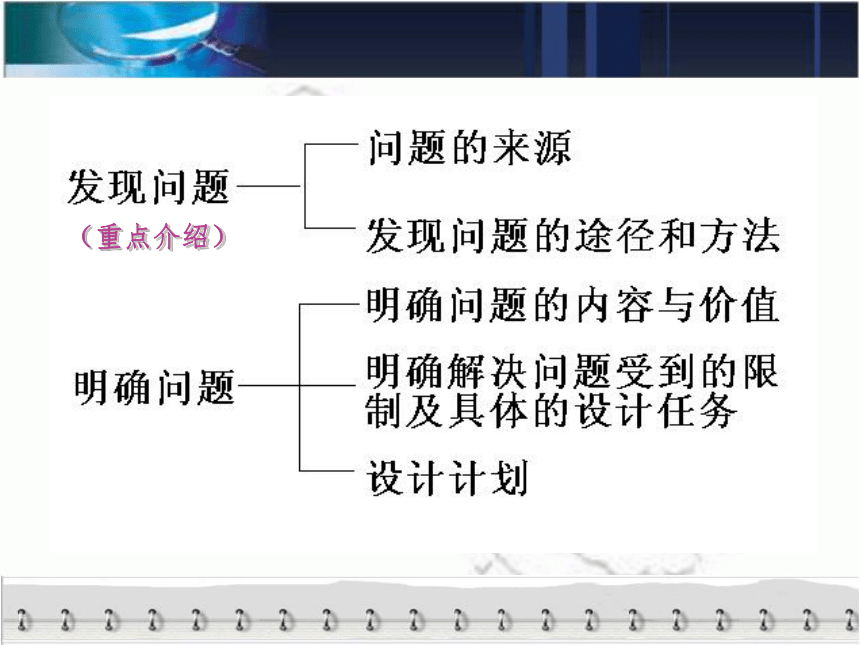 发现问题
（重点介绍）

问题的来源

发现问题的途径和方法

明确问题

明确问题的内容与价值

明确解决问题受到的限制及具体的设计任务

设计计划